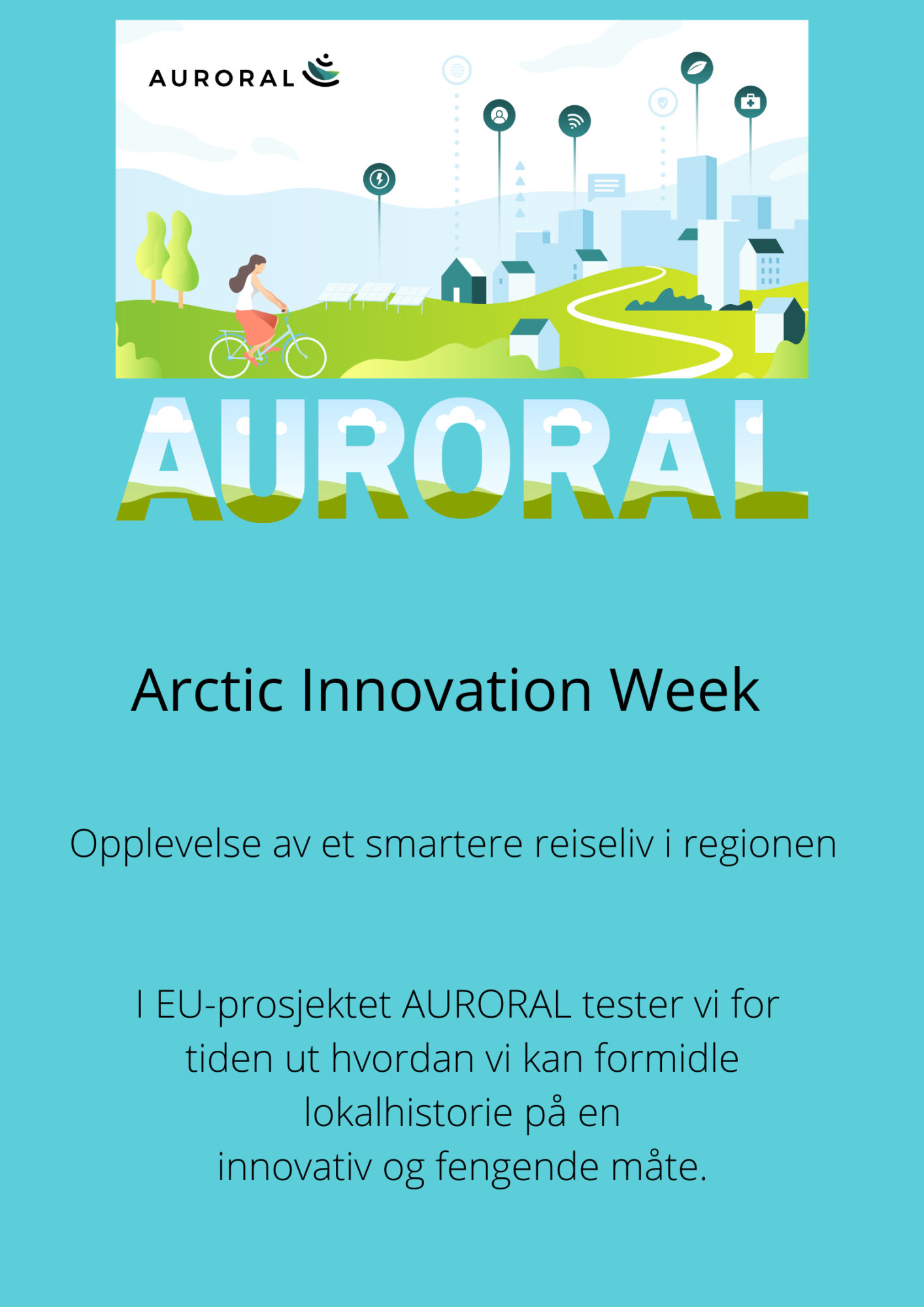 AURORAL

AURORAL

Arctic Innovation Week

Opplevelse av et smartere reiseliv i regionen

I EU-prosjektet AURORAL tester vi for tiden ut hvordan vi kan formidle lokalhistorie på en innovativ og fengende måte.